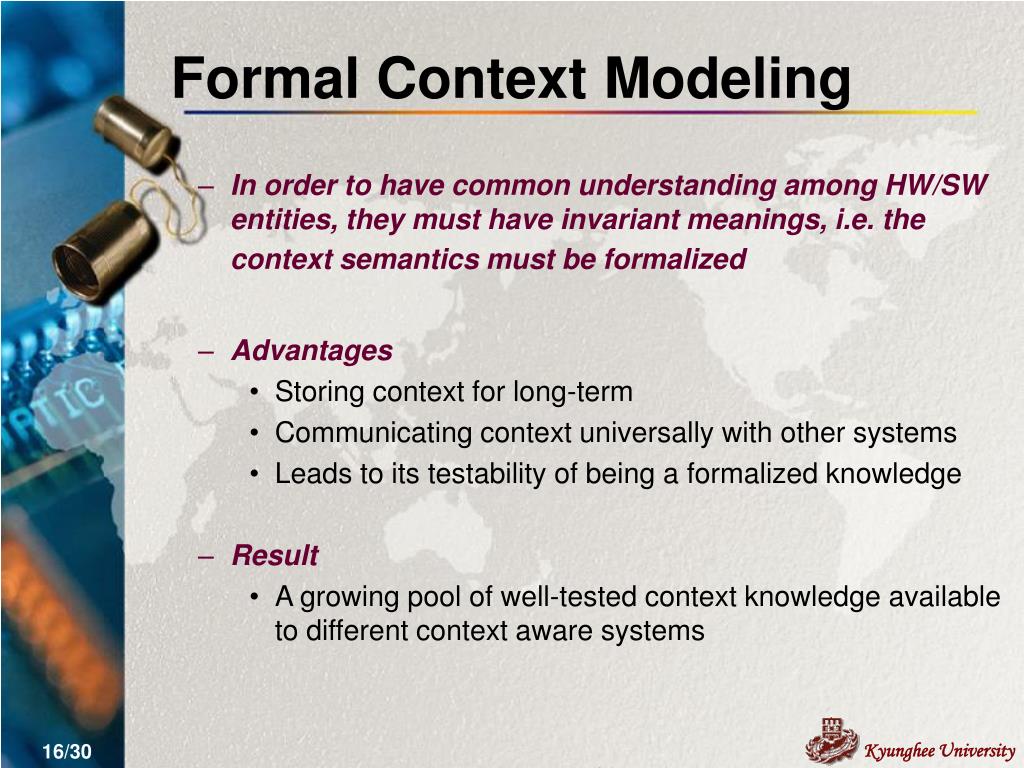 Formal Context Modeling

– In order to have common understanding among HW/SW entities, they must have invariant meanings, i.e. the context semantics must be formalized

– Advantages
• Storing context for long-term
• Communicating context universally with other systems
• Leads to its testability of being a formalized knowledge

– Result
• A growing pool of well-tested context knowledge available to different context aware systems

16/30

Kyunghee University